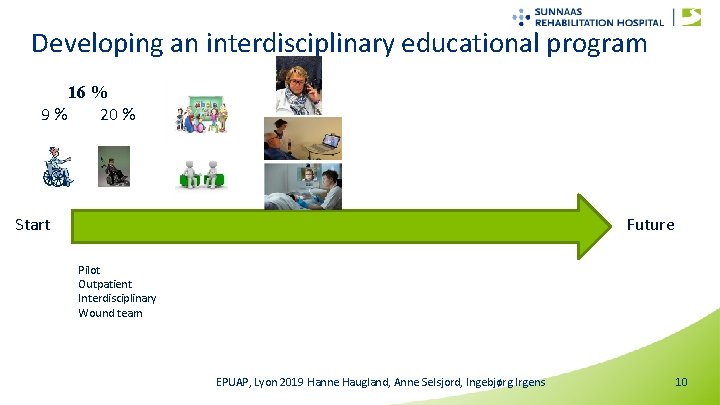 SUNNAAS
REHABILITATION HOSPITAL

Developing an interdisciplinary educational program

16 %

9 %

20 %

Start

Future

Pilot
Outpatient
Interdisciplinary
Wound team

EPUAP, Lyon 2019 Hanne Haugland, Anne Selsjord, Ingebjørg Irgens

10